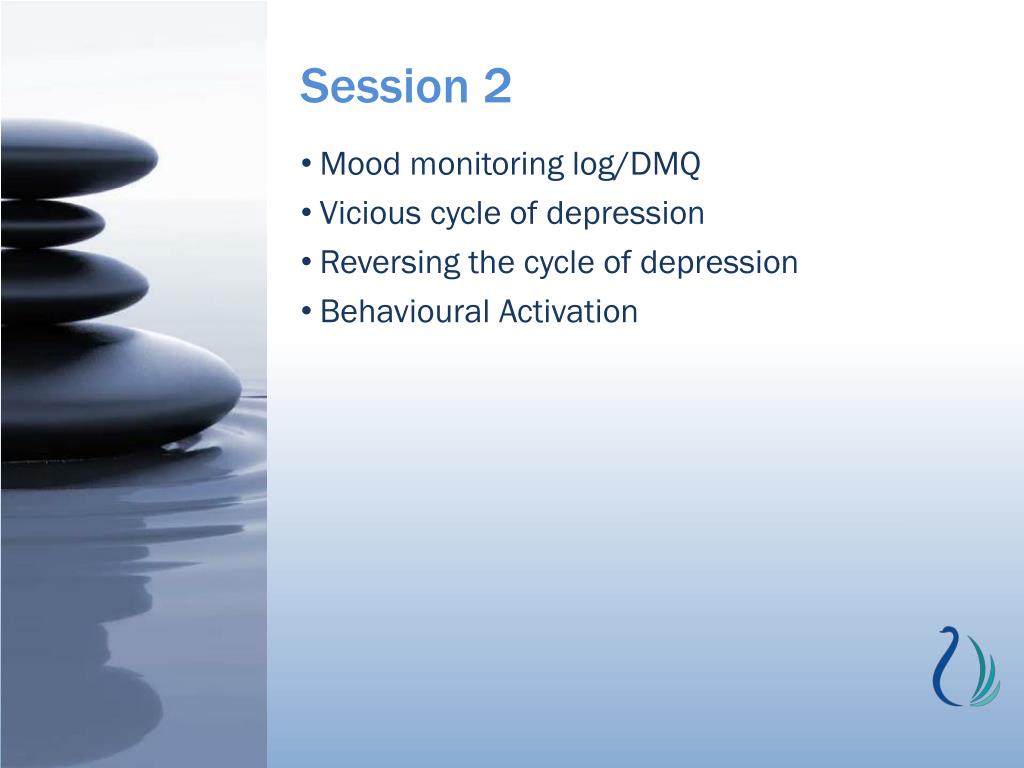 Session 2

• Mood monitoring log/DMQ
• Vicious cycle of depression
• Reversing the cycle of depression
• Behavioural Activation